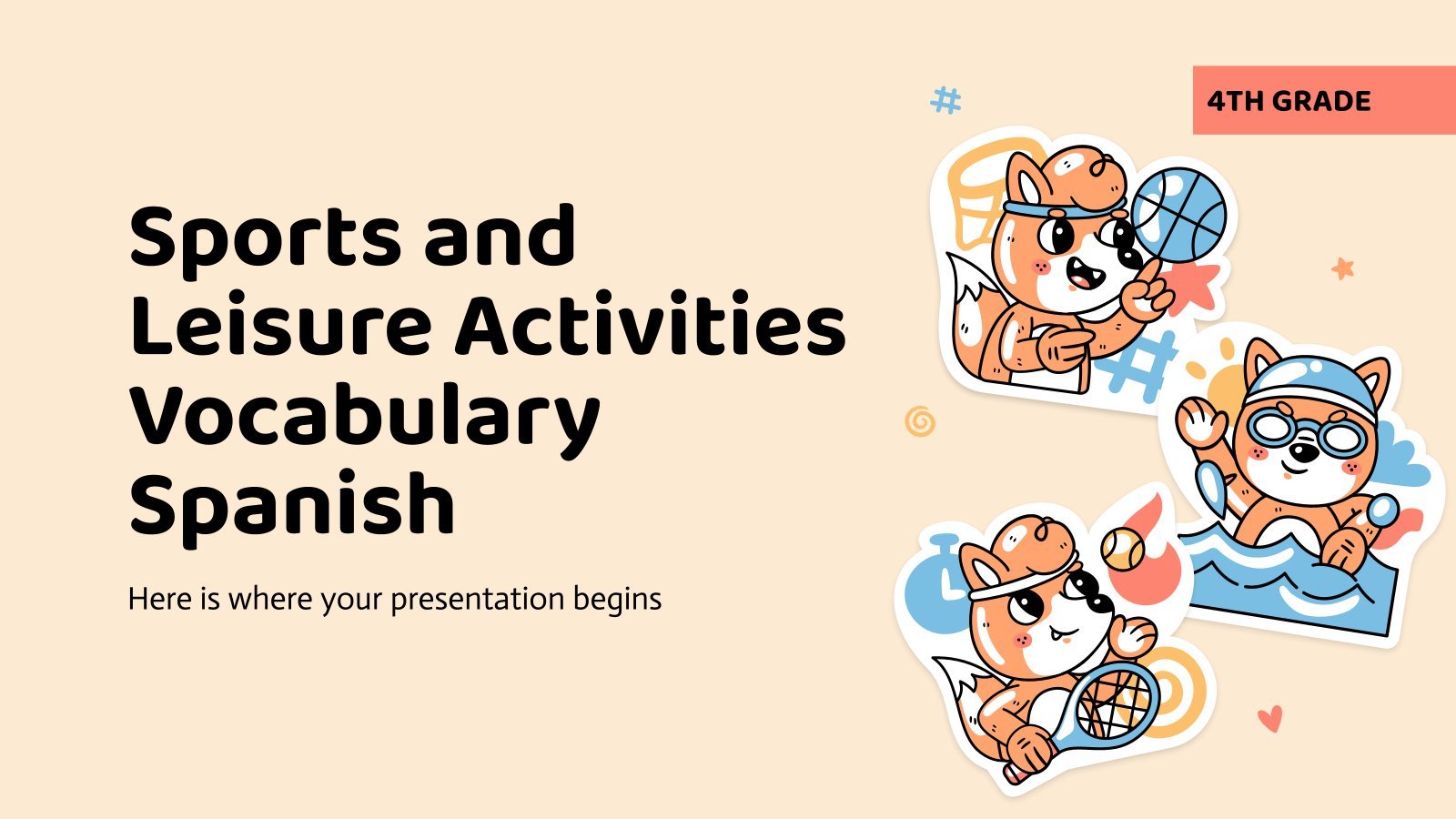 4TH GRADE

Sports and Leisure Activities Vocabulary Spanish

Here is where your presentation begins